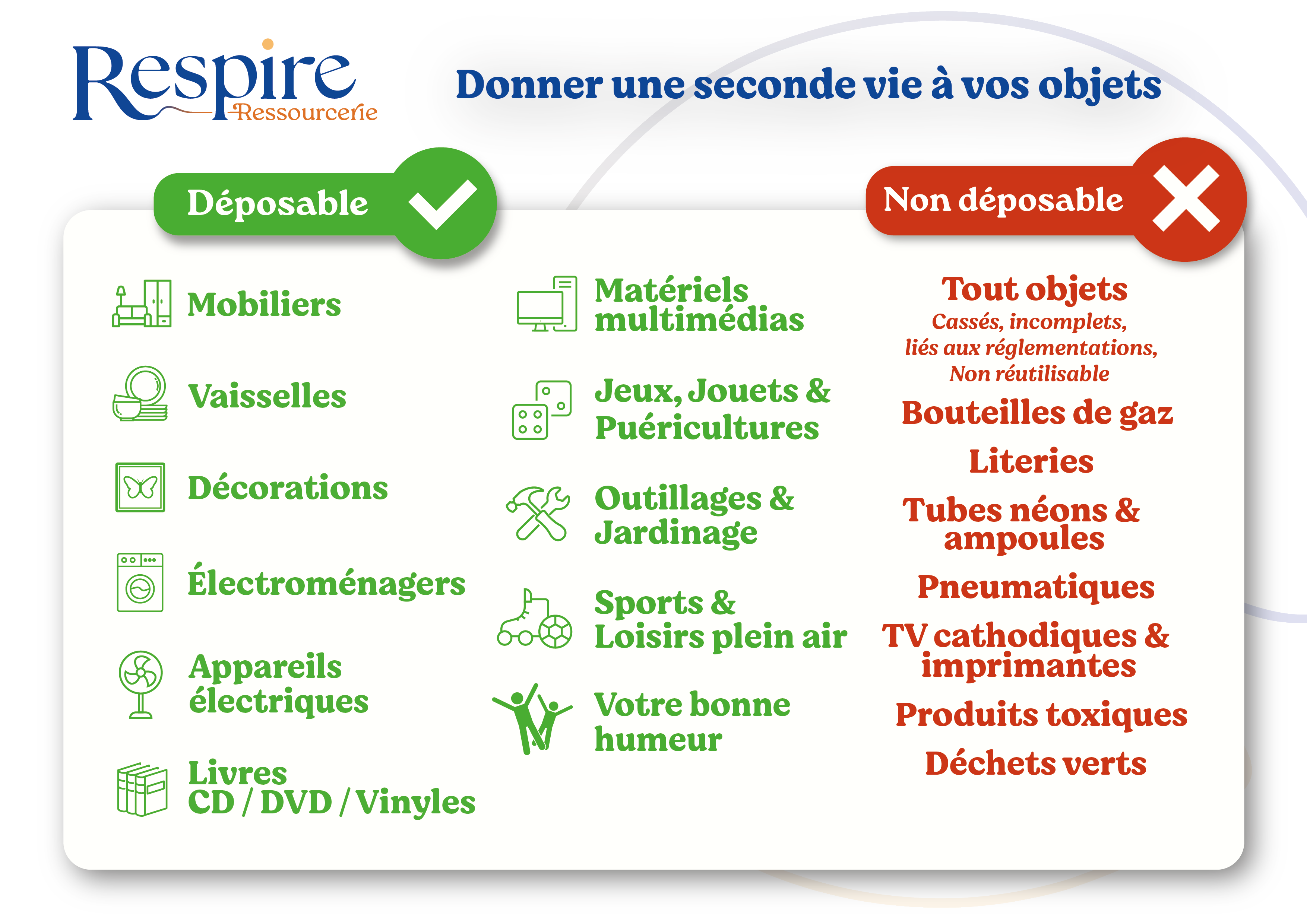 Respire
Ressourcerie

Donner une seconde vie à vos objets

Déposable

Mobiliers

Vaisselles

Décorations

Électroménagers

Appareils électriques

Livres
CD / DVD / Vinyles

Matériels multimédias

Jeux, Jouets & Puéricultures

Outillages & Jardinage

Sports & Loisirs plein air

Votre bonne humeur

Non déposable

Tout objets
Cassés, incomplets, liés aux réglementations, Non réutilisable

Bouteilles de gaz

Literies

Tubes néons & ampoules

Pneumatiques

TV cathodiques & imprimantes

Produits toxiques

Déchets verts